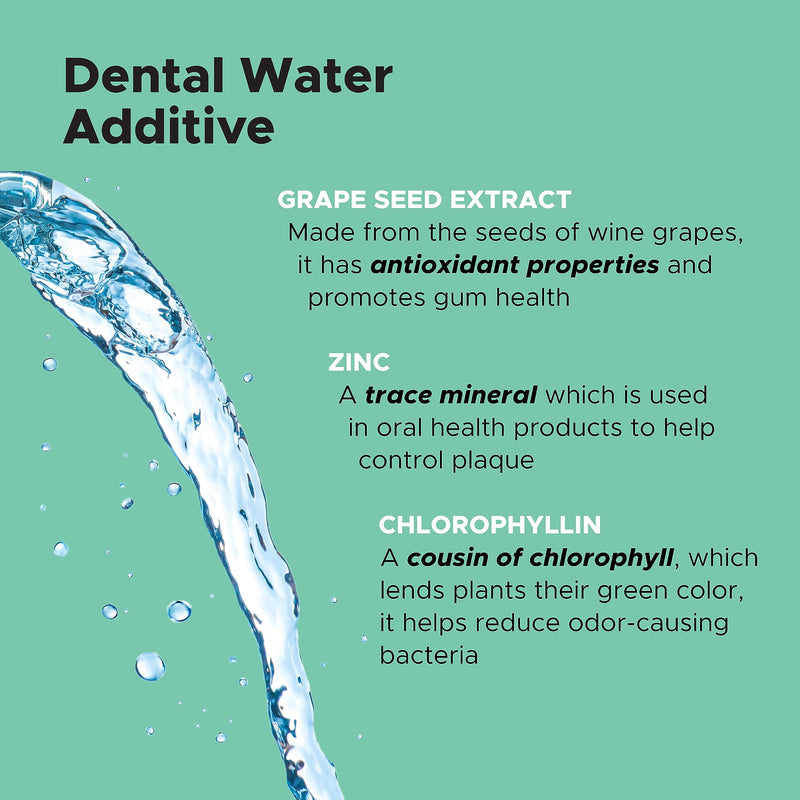 Dental Water Additive

GRAPE SEED EXTRACT
Made from the seeds of wine grapes, it has antioxidant properties and promotes gum health

ZINC
A trace mineral which is used in oral health products to help control plaque

CHLOROPHYLLIN
A cousin of chlorophyll, which lends plants their green color, it helps reduce odor-causing bacteria